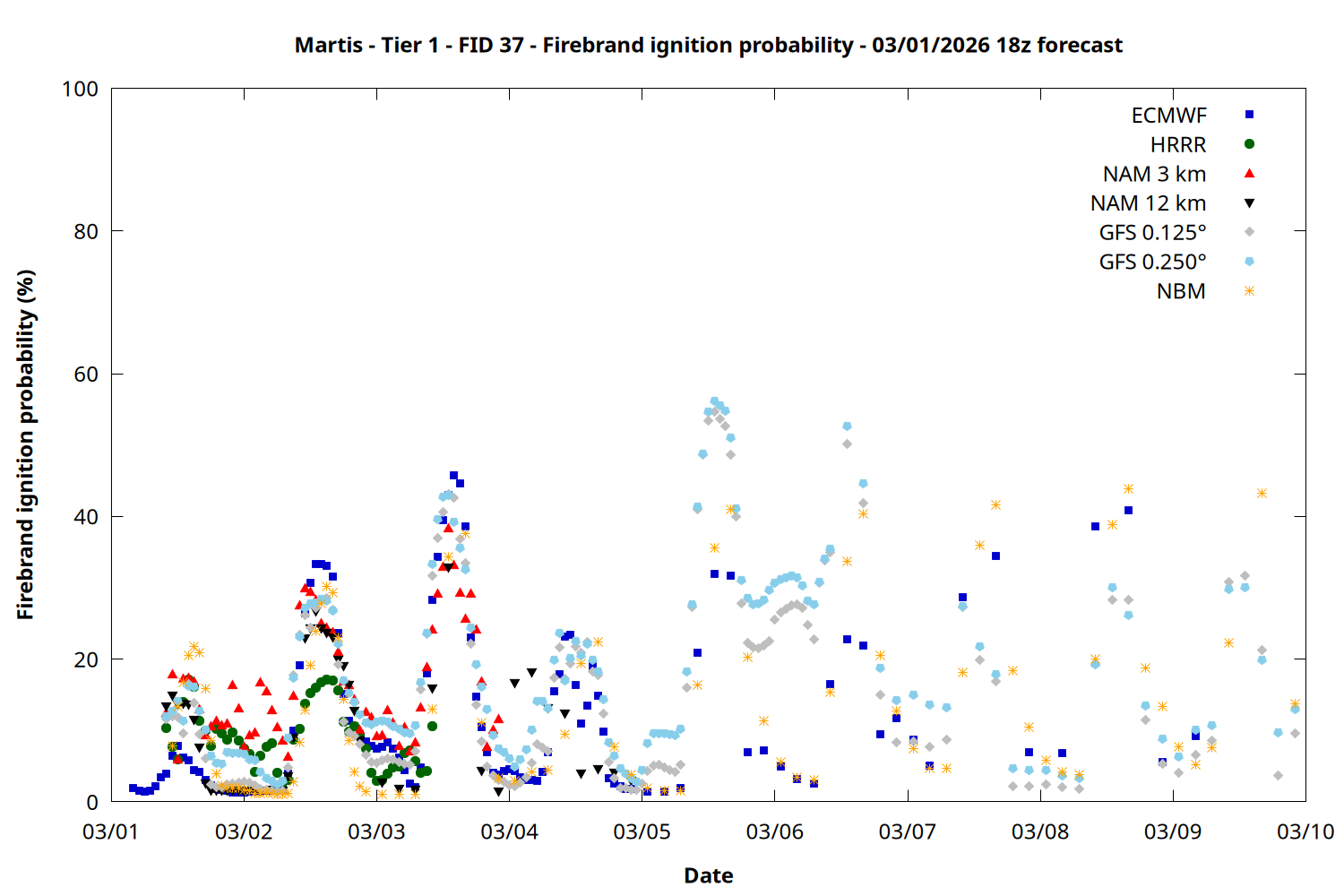 Martis - Tier 1 - FID 37 - Firebrand ignition probability - 03/01/2026 18z forecast

Firebrand ignition probability (%)

100
80
60
40
20
0

ECMWF
HRRR
NAM 3 km
NAM 12 km
GFS 0.125°
GFS 0.250°
NBM

03/01 03/02 03/03 03/04 03/05 03/06 03/07 03/08 03/09 03/10

Date